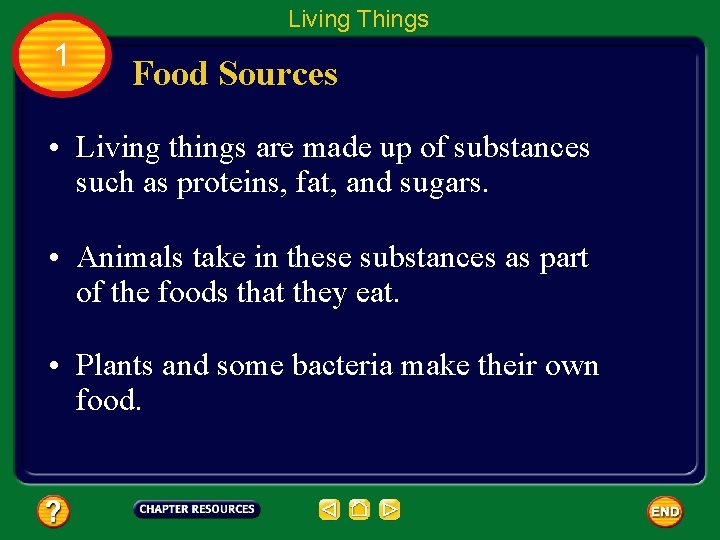 Living Things

1

Food Sources

• Living things are made up of substances such as proteins, fat, and sugars.

• Animals take in these substances as part of the foods that they eat.

• Plants and some bacteria make their own food.

?

CHAPTER RESOURCES

END